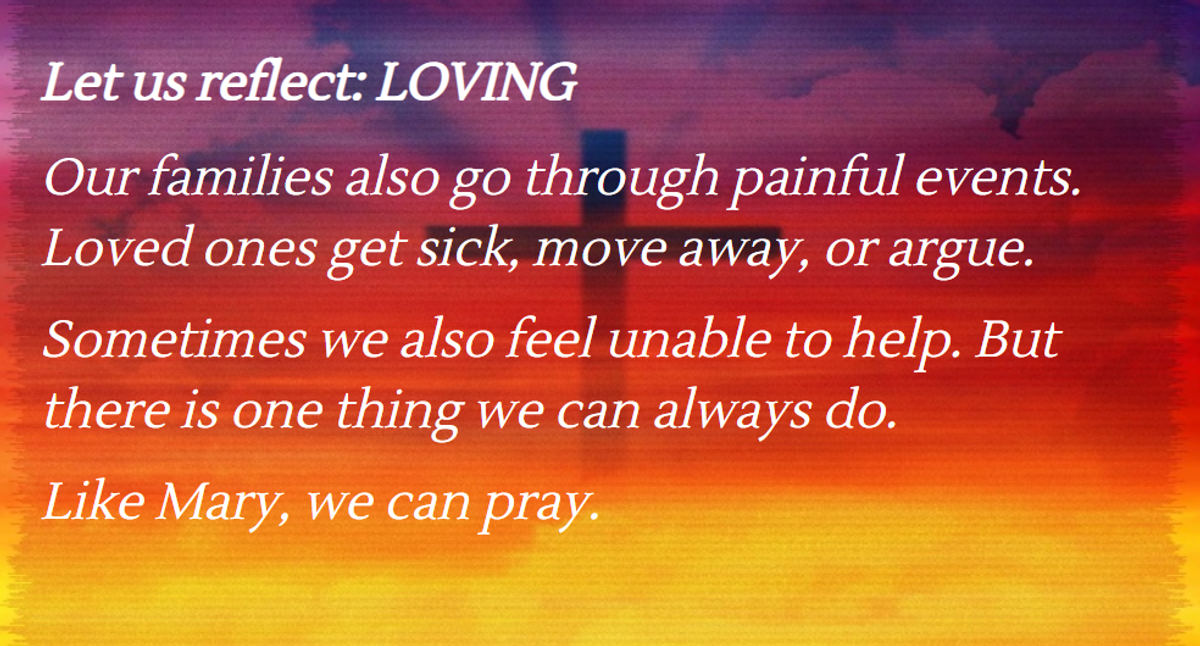 Let us reflect: LOVING

Our families also go through painful events. Loved ones get sick, move away, or argue.

Sometimes we also feel unable to help. But there is one thing we can always do.

Like Mary, we can pray.